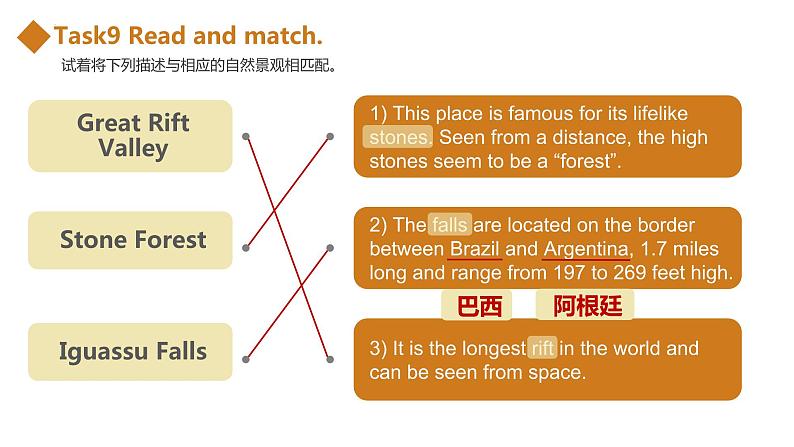 Task9 Read and match.

试着将下列描述与相应的自然景观相匹配。

Great Rift Valley

Stone Forest

Iguassu Falls

1) This place is famous for its lifelike stones. Seen from a distance, the high stones seem to be a “forest”.

2) The falls are located on the border between Brazil and Argentina, 1.7 miles long and range from 197 to 269 feet high.

巴西 阿根廷

3) It is the longest rift in the world and can be seen from space.